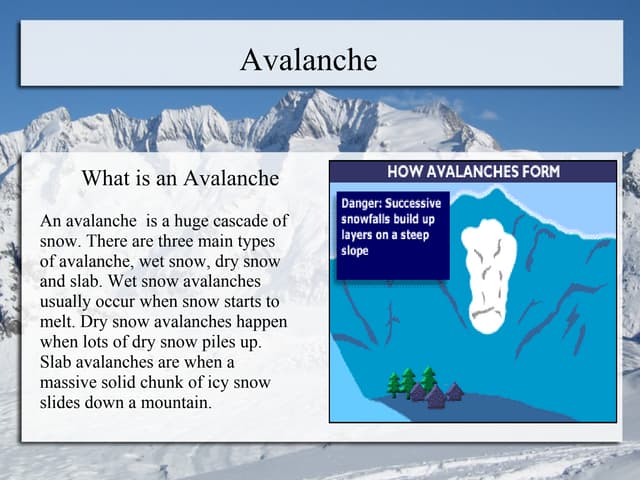 Avalanche

What is an Avalanche

An avalanche is a huge cascade of snow. There are three main types of avalanche, wet snow, dry snow and slab. Wet snow avalanches usually occur when snow starts to melt. Dry snow avalanches happen when lots of dry snow piles up. Slab avalanches are when a massive solid chunk of icy snow slides down a mountain.

HOW AVALANCHES FORM

Danger: Successive snowfalls build up layers on a steep slope